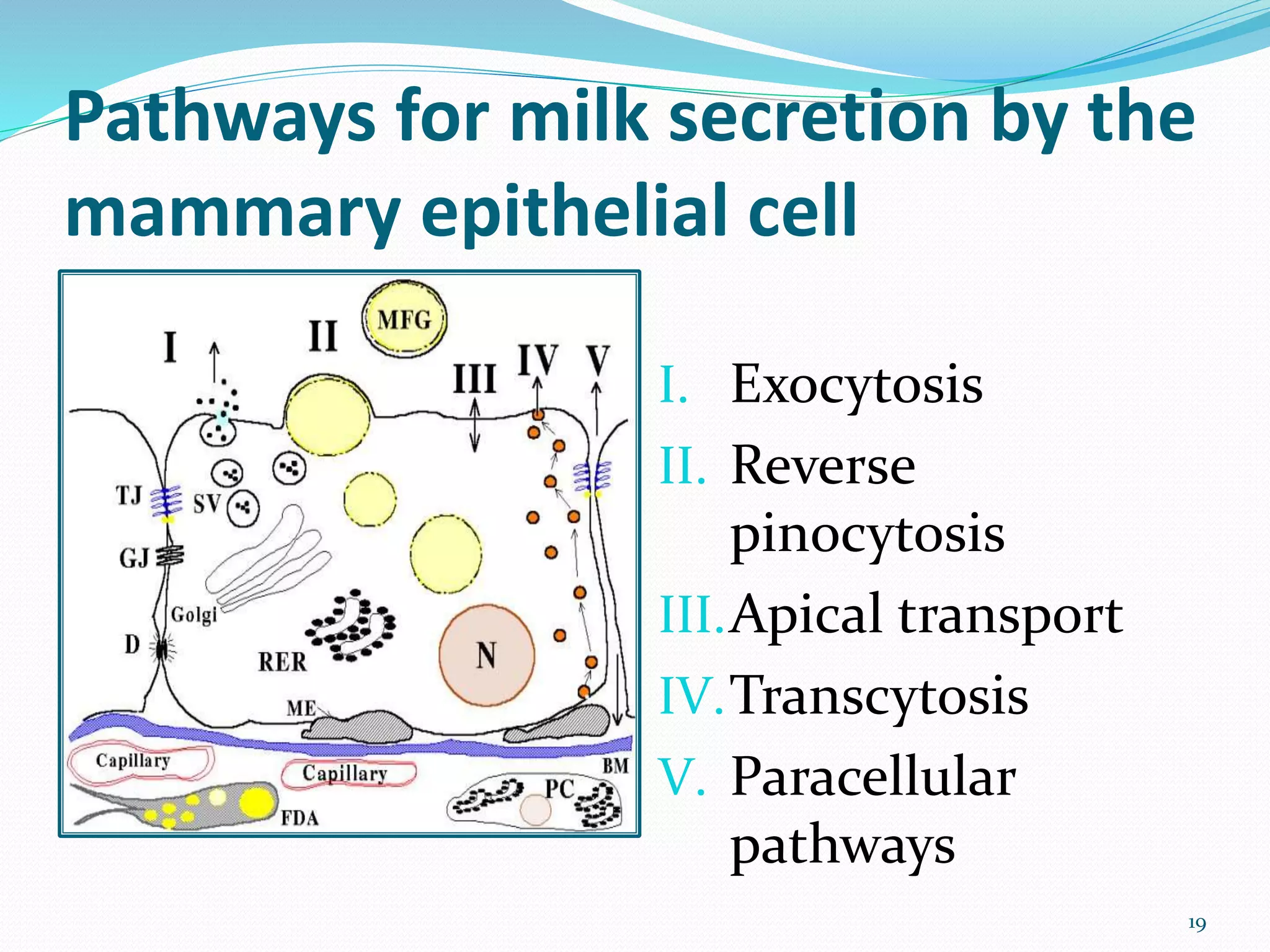 Pathways for milk secretion by the mammary epithelial cell

I
II
MFG
III
IV
V
TJ
SV
GJ
Golgi
D
RER
N
ME
Capillary
Capillary
BM
PC
FDA

I. Exocytosis
II. Reverse pinocytosis
III. Apical transport
IV. Transcytosis
V. Paracellular pathways

19